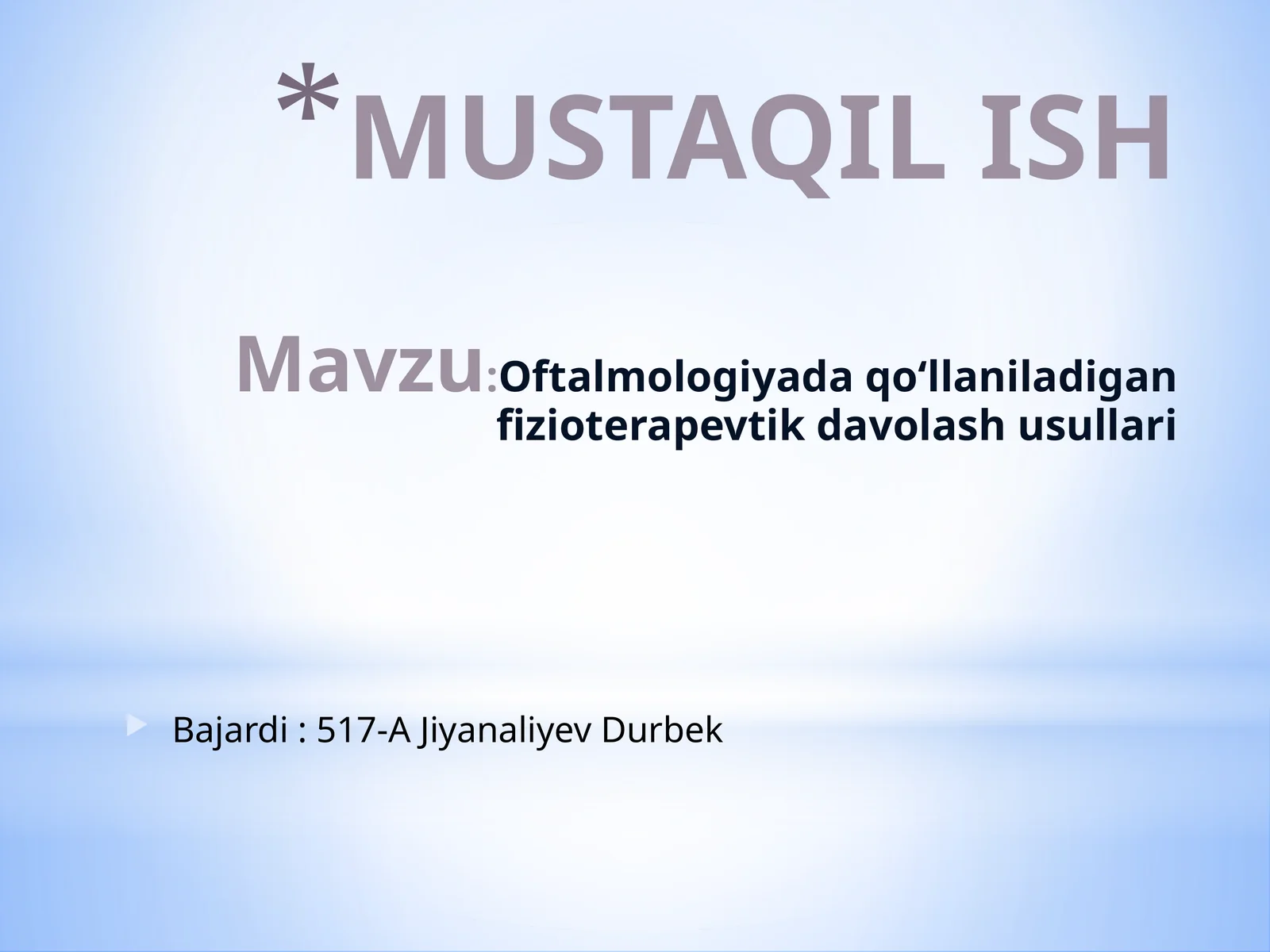 *MUSTAQIL ISH

Mavzu:Oftalmologiyada qo‘llaniladigan fizioterapevtik davolash usullari

Bajardi : 517-A Jiyanaliyev Durbek